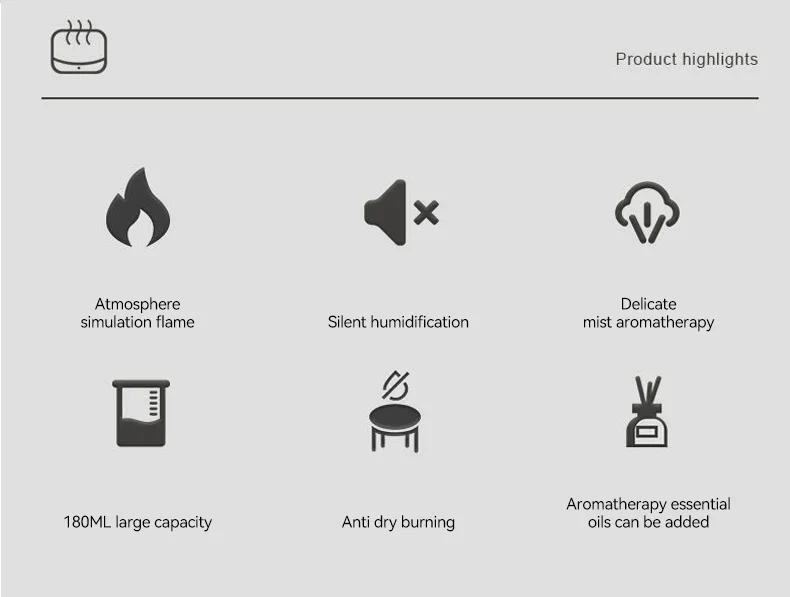 Product highlights

Atmosphere simulation flame

Silent humidification

Delicate mist aromatherapy

180ML large capacity

Anti dry burning

Aromatherapy essential oils can be added